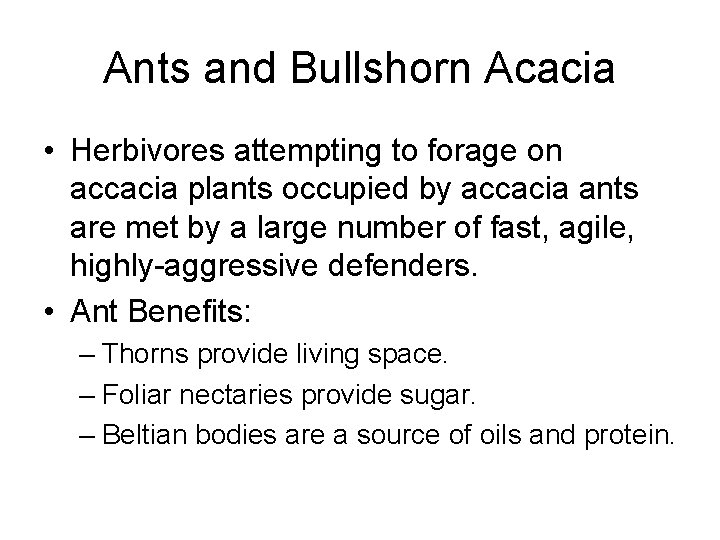 Ants and Bullshorn Acacia

• Herbivores attempting to forage on accacia plants occupied by accacia ants are met by a large number of fast, agile, highly-aggressive defenders.

• Ant Benefits:
– Thorns provide living space.
– Foliar nectaries provide sugar.
– Beltian bodies are a source of oils and protein.